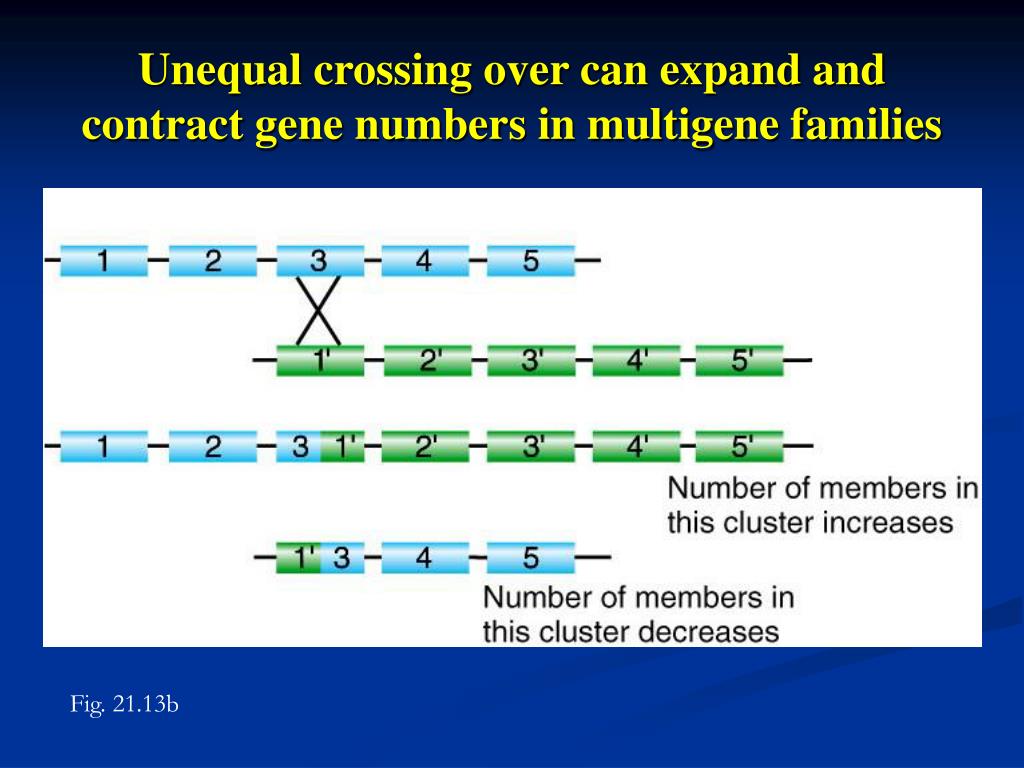 Unequal crossing over can expand and contract gene numbers in multigene families

1 2 3 4 5

1' 2' 3' 4' 5'

1 2 3 1' 2' 3' 4' 5'

Number of members in this cluster increases

1' 3 4 5

Number of members in this cluster decreases

Fig. 21.13b